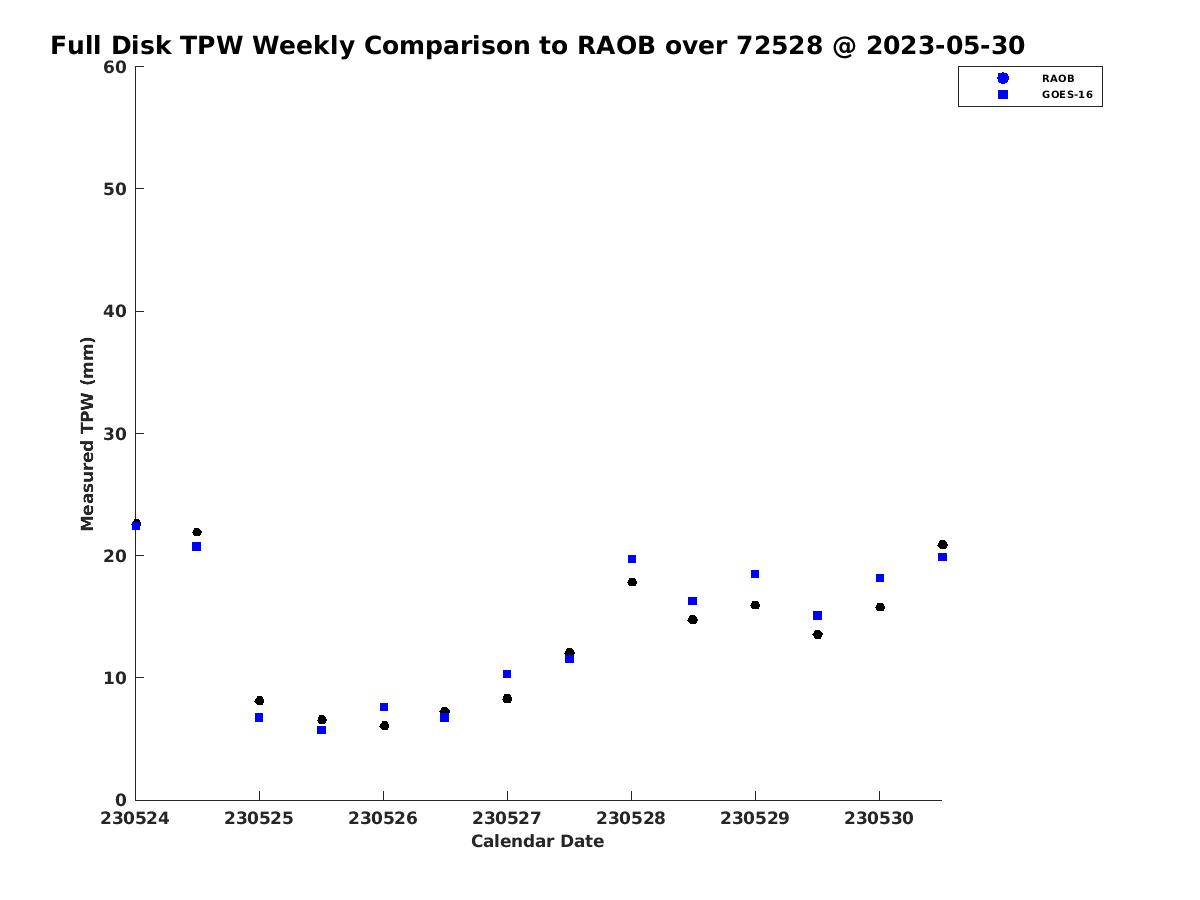 Full Disk TPW Weekly Comparison to RAOB over 72528 @ 2023-05-30

RAOB
GOES-16

Measured TPW (mm)

60
50
40
30
20
10
0

230524
230525
230526
230527
230528
230529
230530

Calendar Date